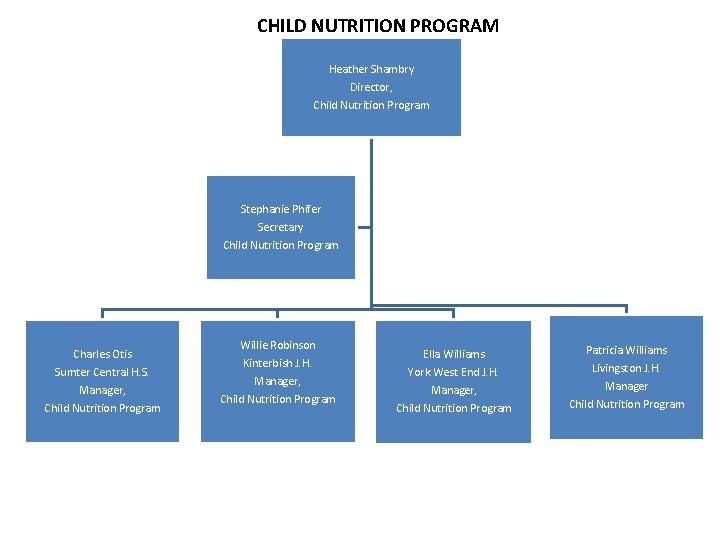 CHILD NUTRITION PROGRAM

Heather Shambry
Director,
Child Nutrition Program

Stephanie Phifer
Secretary
Child Nutrition Program

Charles Otis
Sumter Central H.S.
Manager,
Child Nutrition Program

Willie Robinson
Kinterbish J.H.
Manager,
Child Nutrition Program

Ella Williams
York West End J.H.
Manager,
Child Nutrition Program

Patricia Williams
Livingston J.H.
Manager
Child Nutrition Program